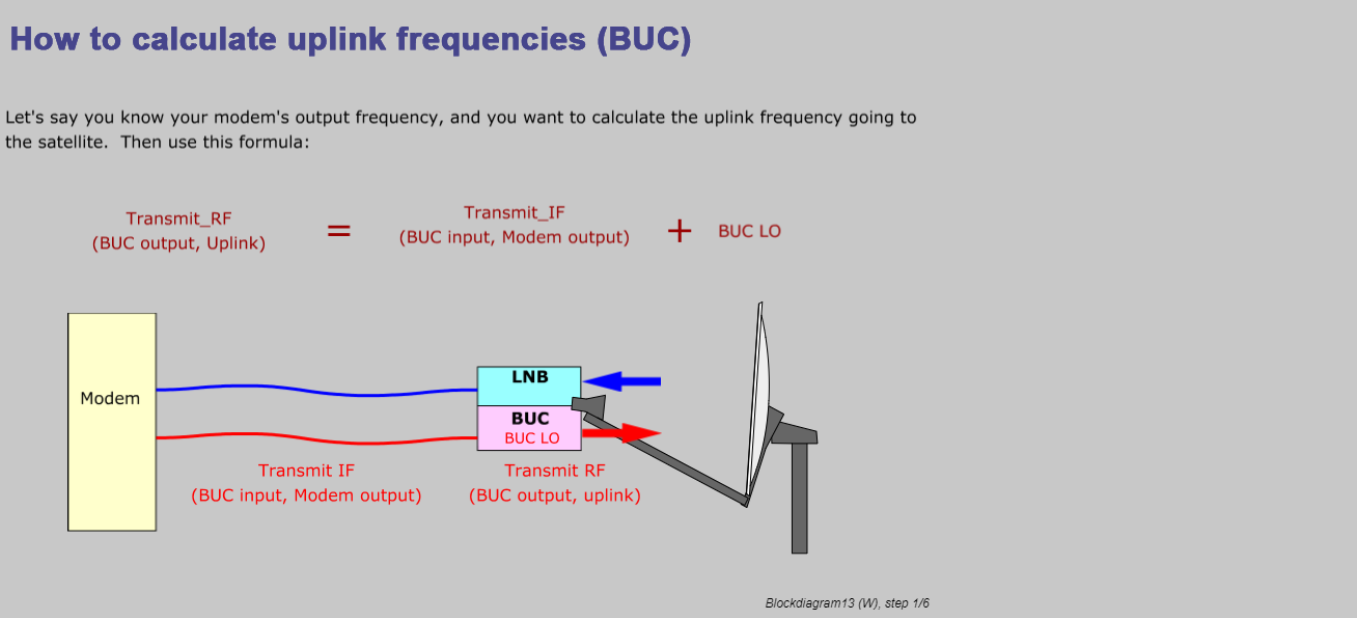 How to calculate uplink frequencies (BUC)

Let's say you know your modem's output frequency, and you want to calculate the uplink frequency going to the satellite. Then use this formula:

Transmit_RF (BUC output, Uplink) = Transmit_IF (BUC input, Modem output) + BUC LO

Modem

LNB

BUC
BUC LO

Transmit IF
(BUC input, Modem output)

Transmit RF
(BUC output, uplink)

Blockdiagram13 (W), step 1/6